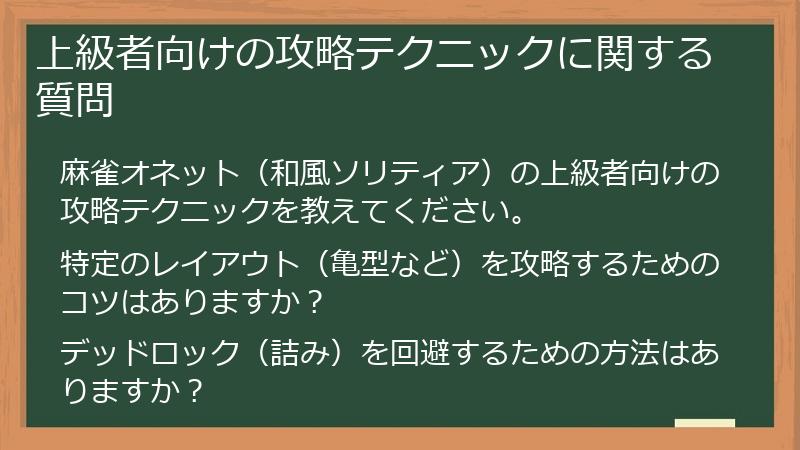 上級者向けの攻略テクニックに関する質問

麻雀オネット（和風ソリティア）の上級者向けの攻略テクニックを教えてください。

特定のレイアウト（亀型など）を攻略するためのコツはありますか？

デッドロック（詰み）を回避するための方法はありますか？